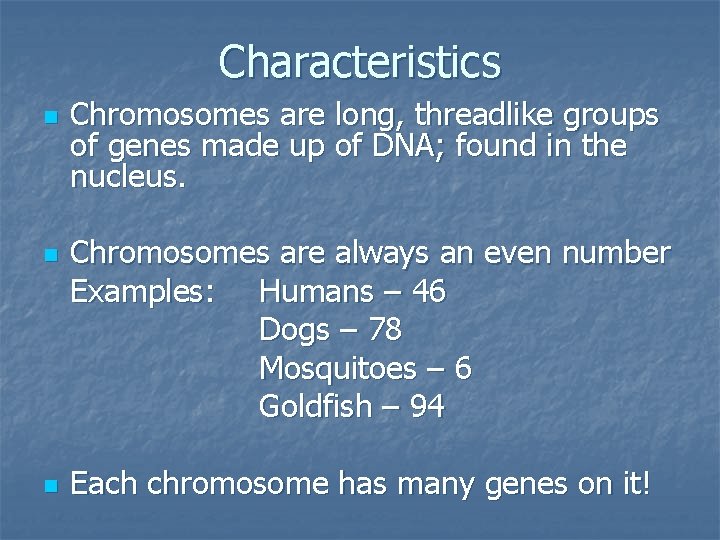 Characteristics

Chromosomes are long, threadlike groups of genes made up of DNA; found in the nucleus.

Chromosomes are always an even number
Examples: Humans – 46
Dogs – 78
Mosquitoes – 6
Goldfish – 94

Each chromosome has many genes on it!